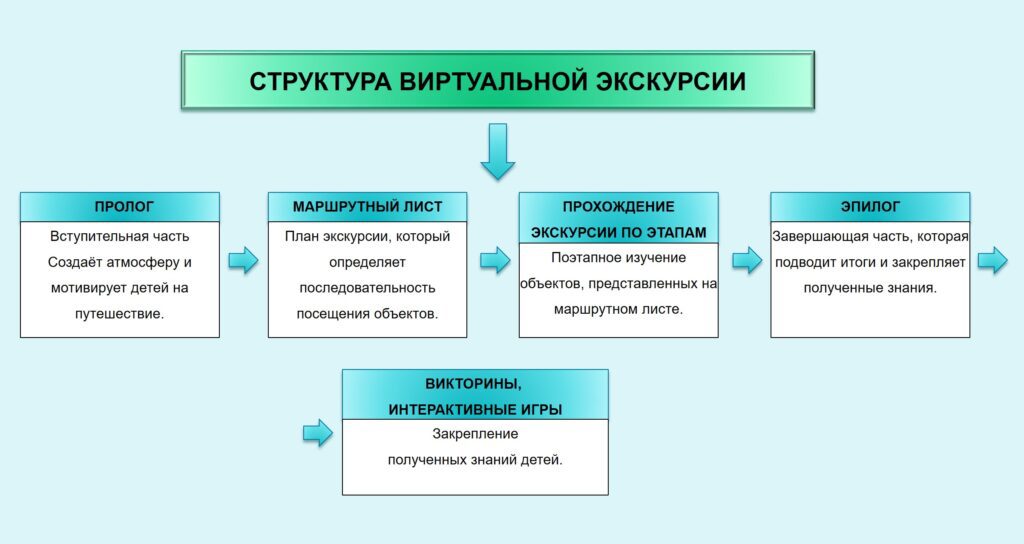 СТРУКТУРА ВИРТУАЛЬНОЙ ЭКСКУРСИИ

ПРОЛОГ

Вступительная часть Создаёт атмосферу и мотивирует детей на путешествие.

МАРШРУТНЫЙ ЛИСТ

План экскурсии, который определяет последовательность посещения объектов.

ПРОХОЖДЕНИЕ ЭКСКУРСИИ ПО ЭТАПАМ

Поэтапное изучение объектов, представленных на маршрутном листе.

ЭПИЛОГ

Завершающая часть, которая подводит итоги и закрепляет полученные знания.

ВИКТОРИНЫ, ИНТЕРАКТИВНЫЕ ИГРЫ

Закрепление полученных знаний детей.